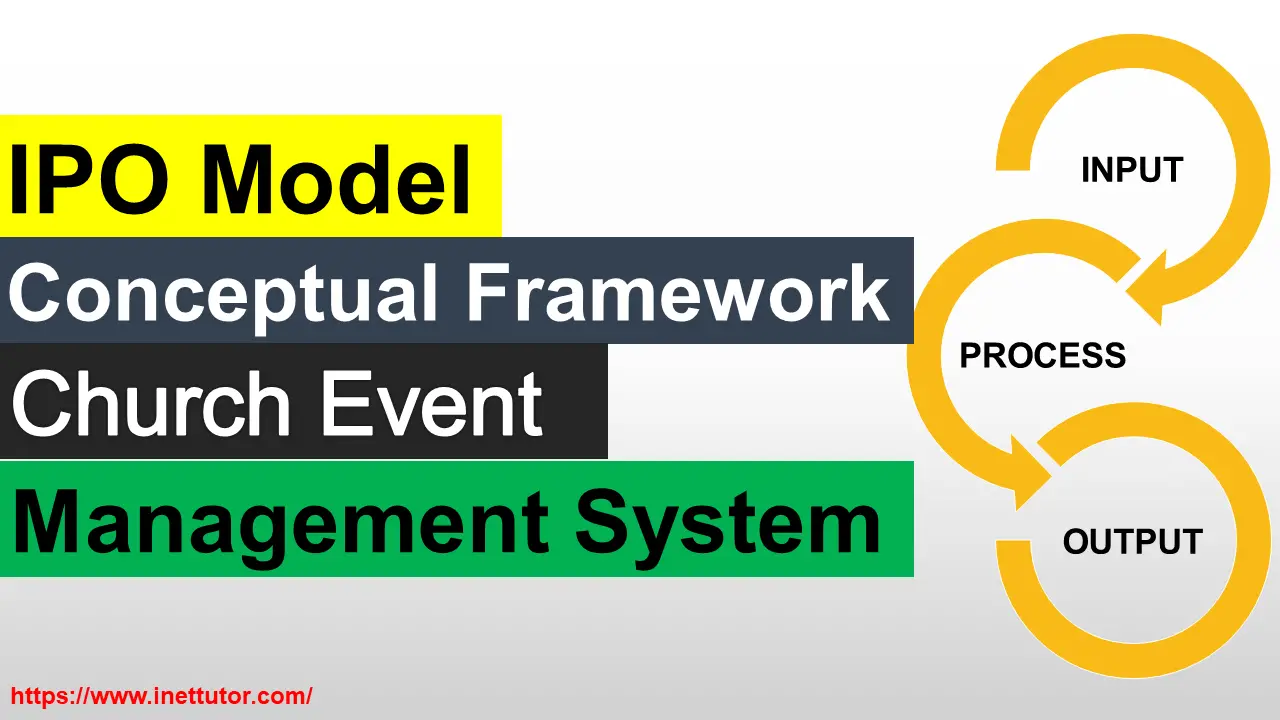 IPO Model
Conceptual Framework
Church Event
Management System

INPUT
PROCESS
OUTPUT

https://www.inettutor.com/